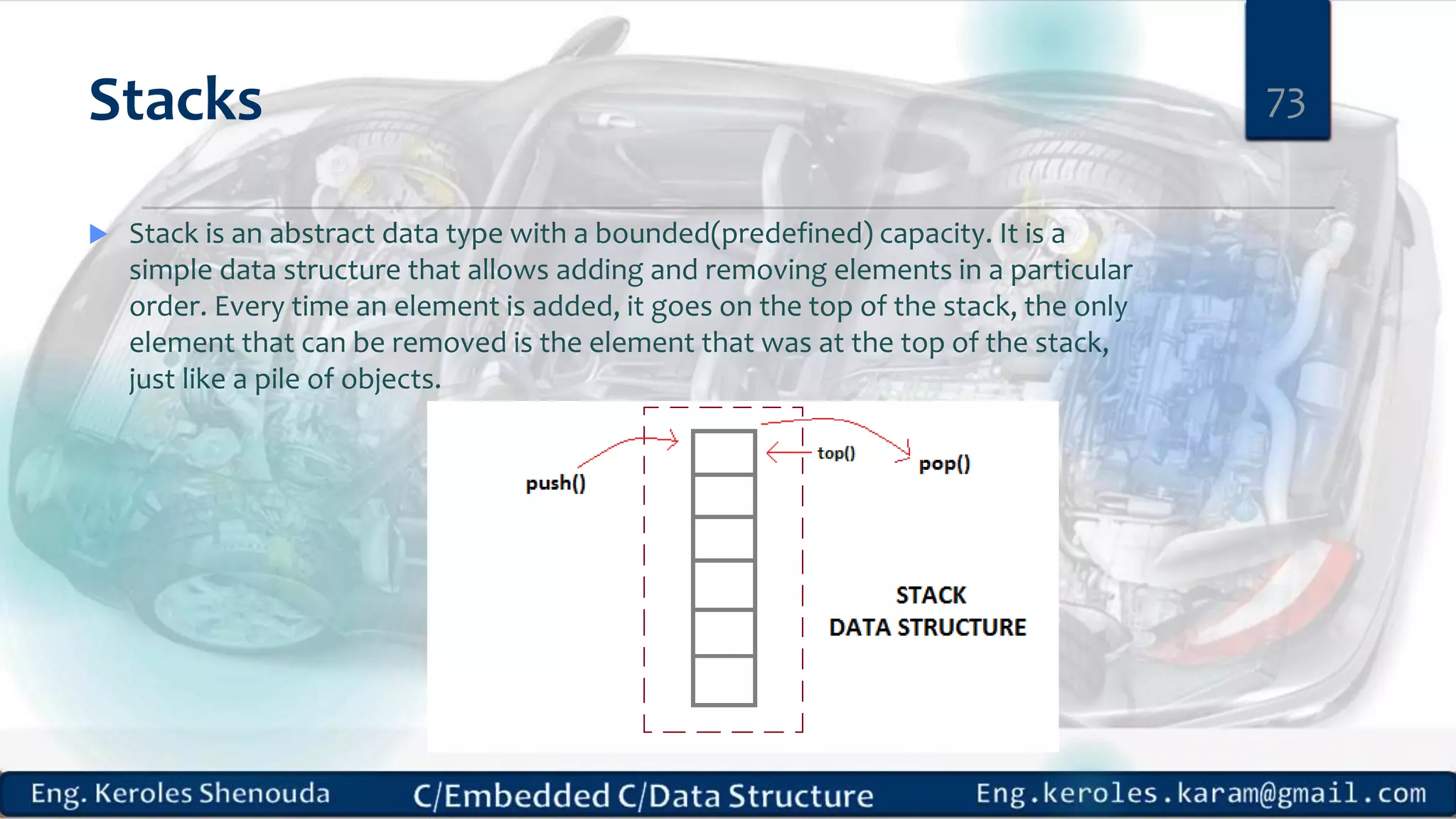 Stacks

73

Stack is an abstract data type with a bounded(predefined) capacity. It is a simple data structure that allows adding and removing elements in a particular order. Every time an element is added, it goes on the top of the stack, the only element that can be removed is the element that was at the top of the stack, just like a pile of objects.

push()

top()

pop()

STACK
DATA STRUCTURE

Eng. Keroles Shenouda C/Embedded C/Data Structure Eng.keroles.karam@gmail.com